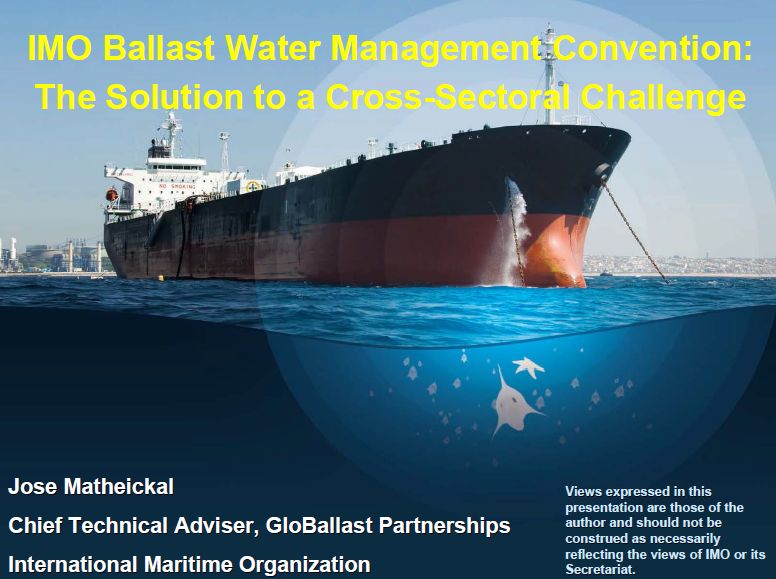 IMO Ballast Water Management Convention: The Solution to a Cross-Sectoral Challenge

NO SMOKING

Jose Matheickal

Chief Technical Adviser, GloBallast Partnerships

International Maritime Organization

Views expressed in this presentation are those of the author and should not be construed as necessarily reflecting the views of IMO or its Secretariat.